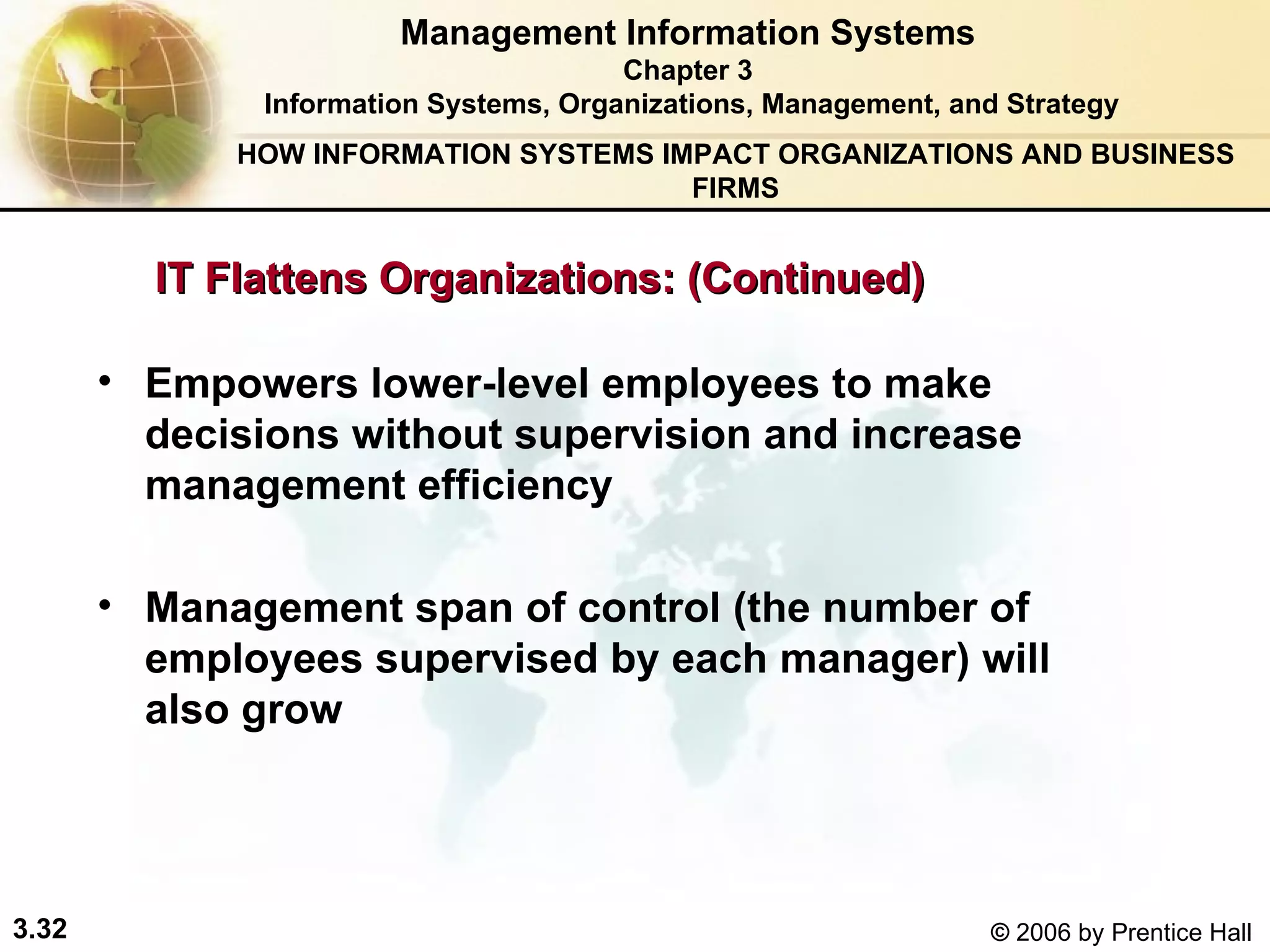 Management Information Systems
Chapter 3
Information Systems, Organizations, Management, and Strategy

HOW INFORMATION SYSTEMS IMPACT ORGANIZATIONS AND BUSINESS FIRMS

IT Flattens Organizations: (Continued)

• Empowers lower-level employees to make decisions without supervision and increase management efficiency

• Management span of control (the number of employees supervised by each manager) will also grow

3.32

© 2006 by Prentice Hall